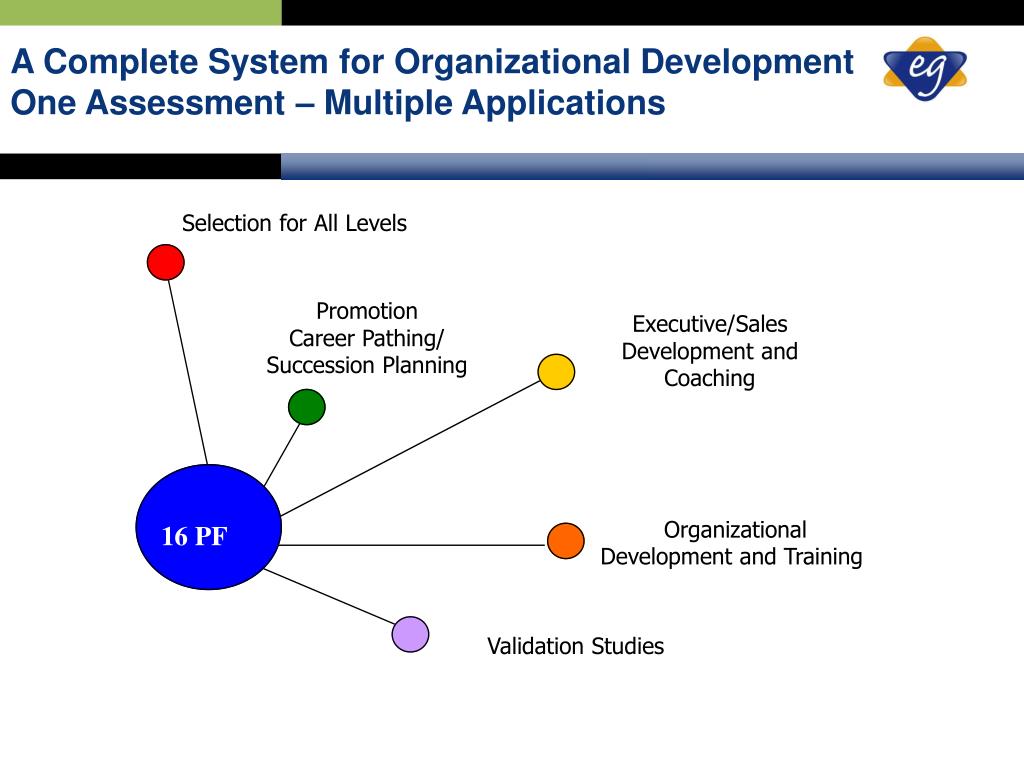 A Complete System for Organizational Development
One Assessment – Multiple Applications

eg

Selection for All Levels

Promotion
Career Pathing/
Succession Planning

Executive/Sales
Development and
Coaching

16 PF

Organizational
Development and Training

Validation Studies